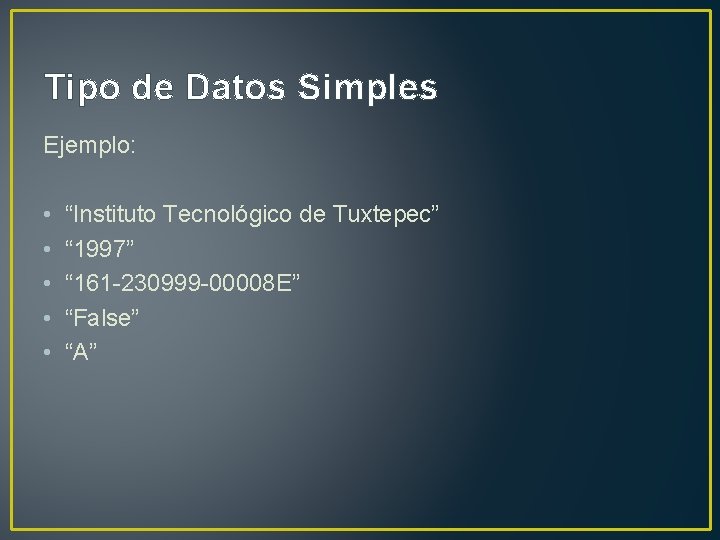 Tipo de Datos Simples

Ejemplo:

• “Instituto Tecnológico de Tuxtepec”
• “1997”
• “161-230999-00008E”
• “False”
• “A”